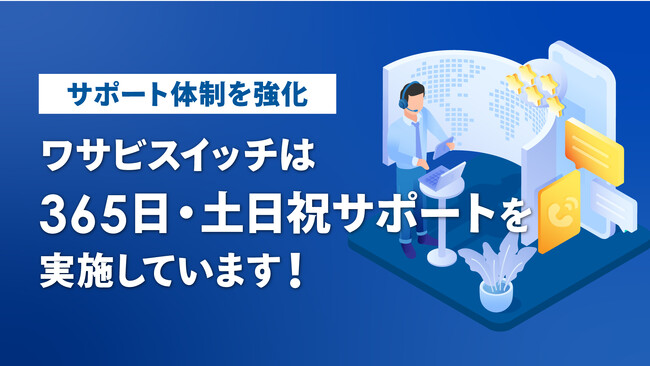 サポート体制を強化

ワサビスイッチは
365日・土日祝サポートを
実施しています！